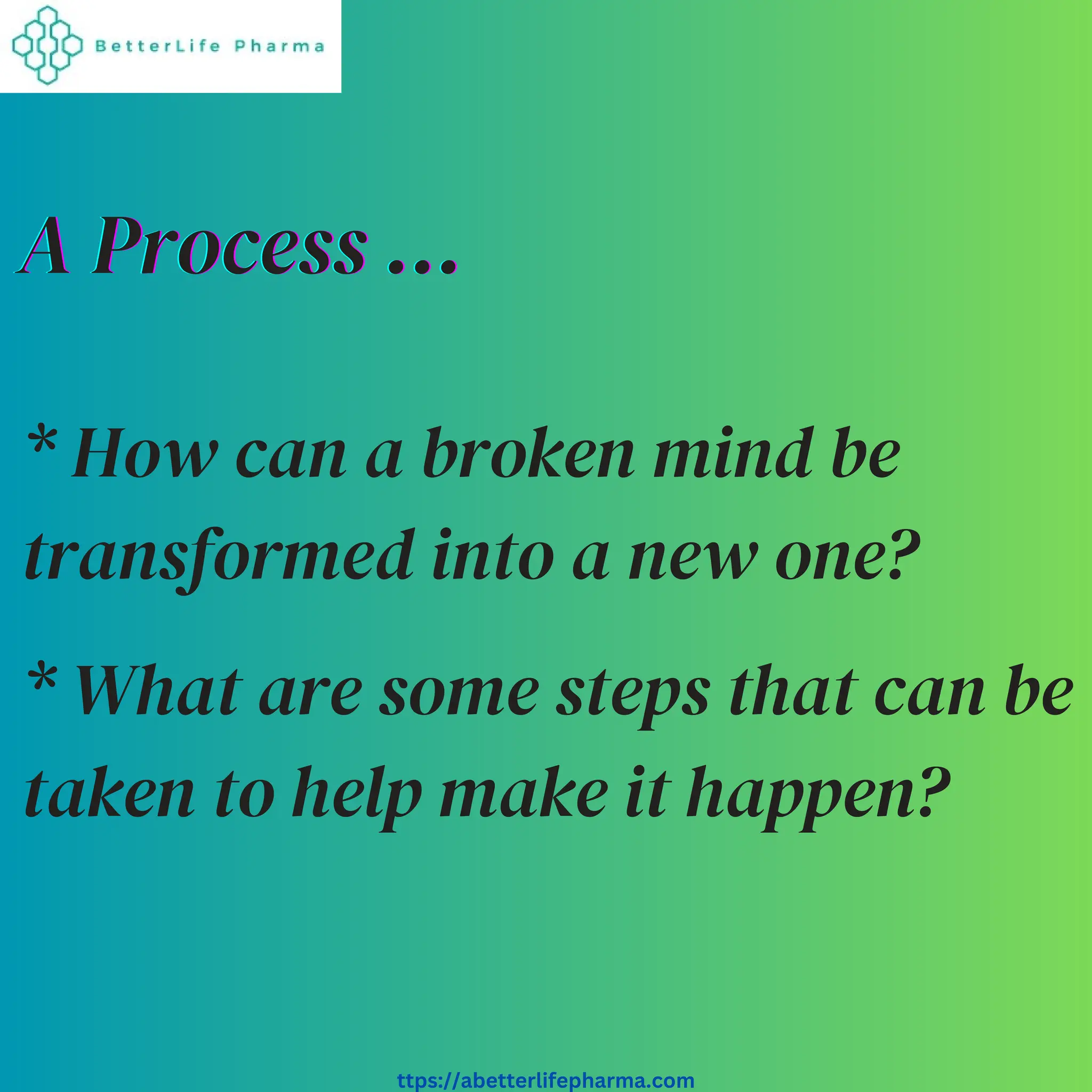 BetterLife Pharma

A Process ...

* How can a broken mind be transformed into a new one?

* What are some steps that can be taken to help make it happen?

ttps://abetterlifepharma.com